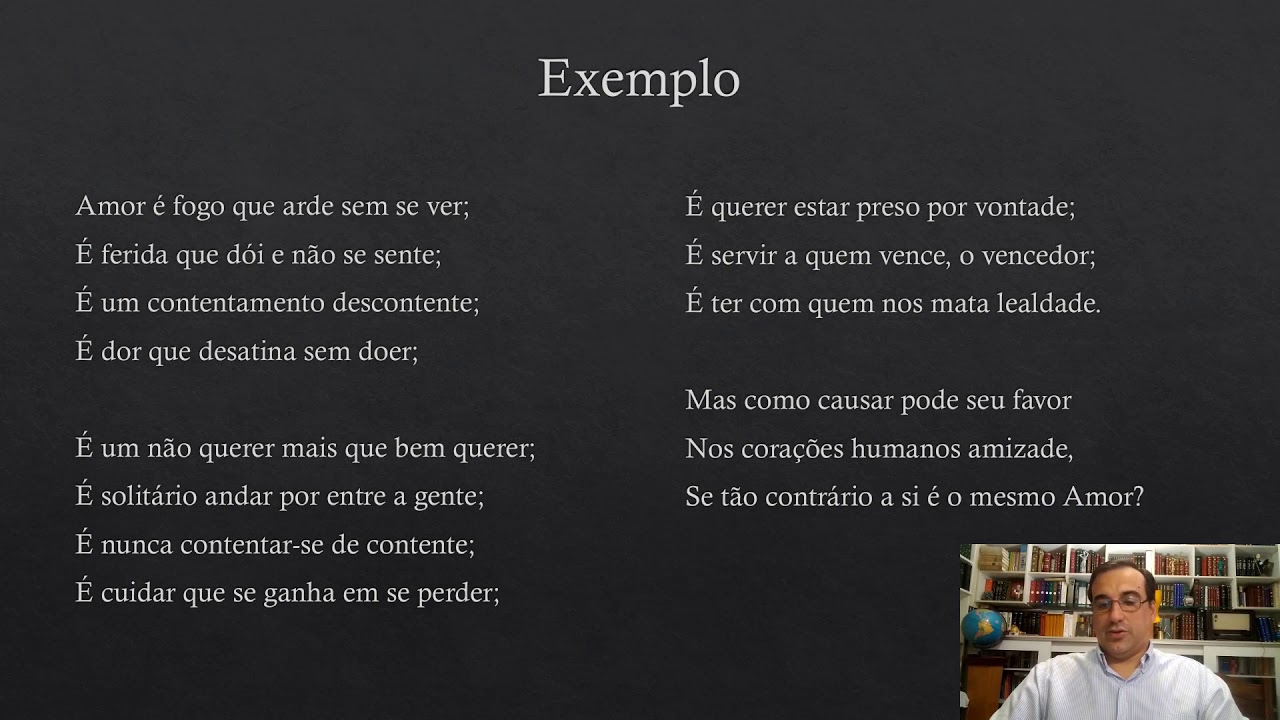 Exemplo

Amor é fogo que arde sem se ver;
É ferida que dói e não se sente;
É um contentamento descontente;
É dor que desatina sem doer;

É um não querer mais que bem querer;
É solitário andar por entre a gente;
É nunca contentar-se de contente;
É cuidar que se ganha em se perder;

É querer estar preso por vontade;
É servir a quem vence, o vencedor;
É ter com quem nos mata lealdade.

Mas como causar pode seu favor
Nos corações humanos amizade,
Se tão contrário a si é o mesmo Amor?